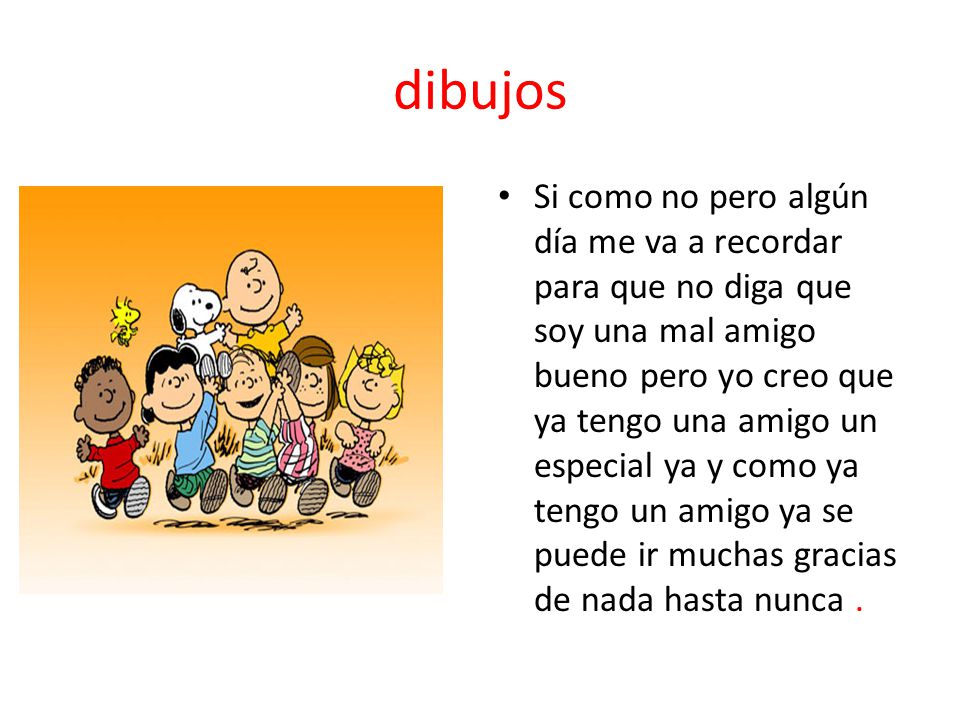 dibujos

• Si como no pero algún día me va a recordar para que no diga que soy una mal amigo bueno pero yo creo que ya tengo una amigo un especial ya y como ya tengo un amigo ya se puede ir muchas gracias de nada hasta nunca .